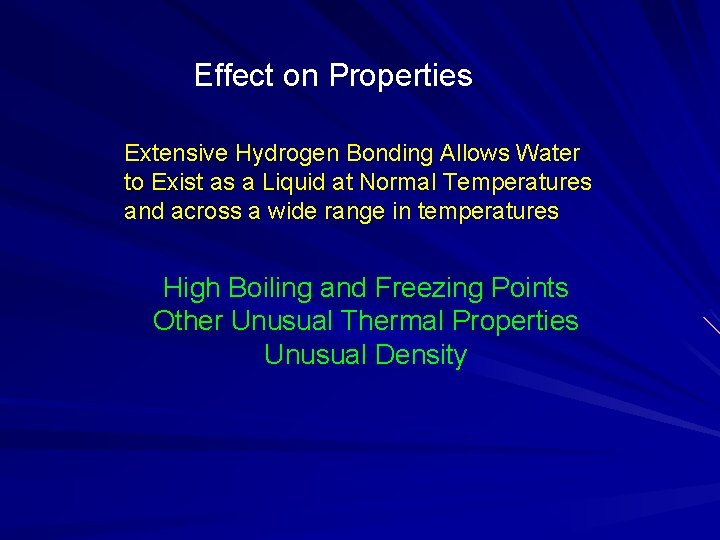 Effect on Properties

Extensive Hydrogen Bonding Allows Water to Exist as a Liquid at Normal Temperatures and across a wide range in temperatures

High Boiling and Freezing Points
Other Unusual Thermal Properties
Unusual Density